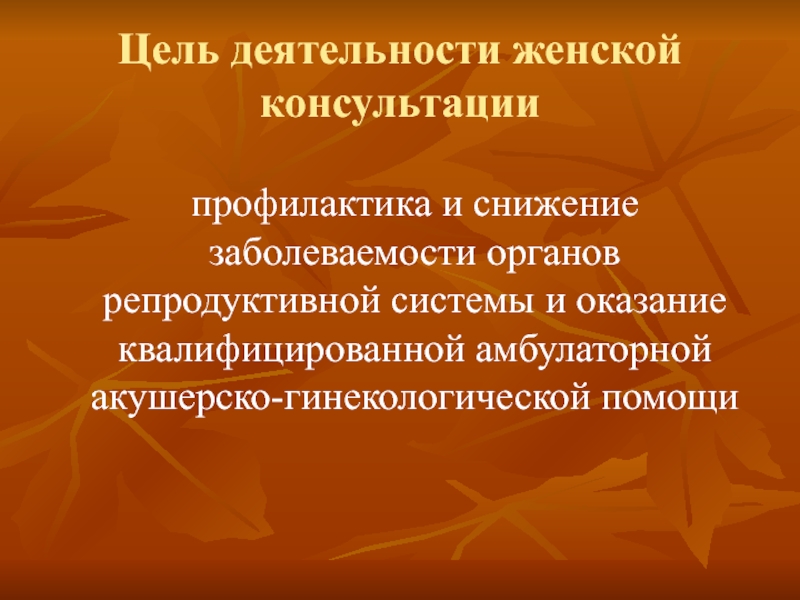 Цель деятельности женской консультации

профилактика и снижение заболеваемости органов репродуктивной системы и оказание квалифицированной амбулаторной акушерско-гинекологической помощи